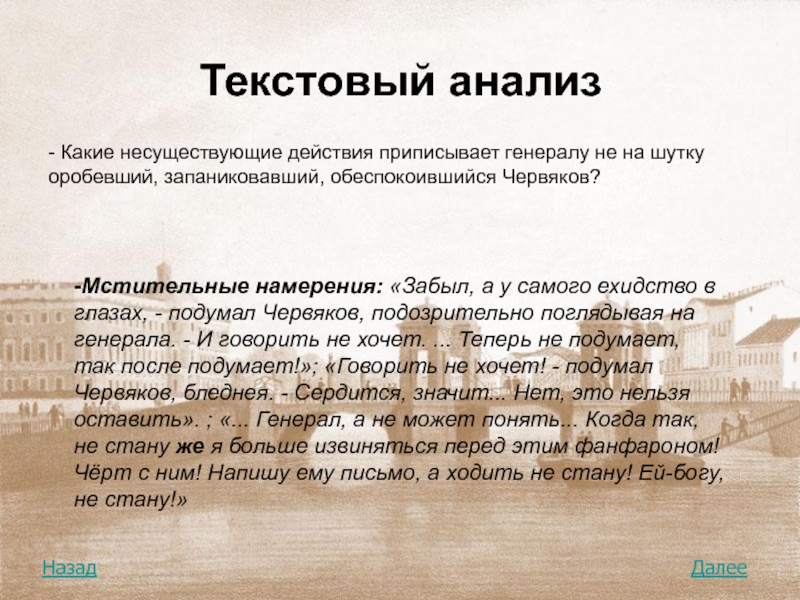 Текстовый анализ

- Какие несуществующие действия приписывает генералу не на шутку оробевший, запаниковавший, обеспокоившийся Червяков?

-Мстительные намерения: «Забыл, а у самого ехидство в глазах, - подумал Червяков, подозрительно поглядывая на генерала. - И говорить не хочет. ... Теперь не подумает, так после подумает!»; «Говорить не хочет! - подумал Червяков, бледнея. - Сердится, значит... Нет, это нельзя оставить». ; «... Генерал, а не может понять... Когда так, не стану же я больше извиняться перед этим фанфароном! Чёрт с ним! Напишу ему письмо, а ходить не стану! Ей-богу, не стану!»

Назад

Далее